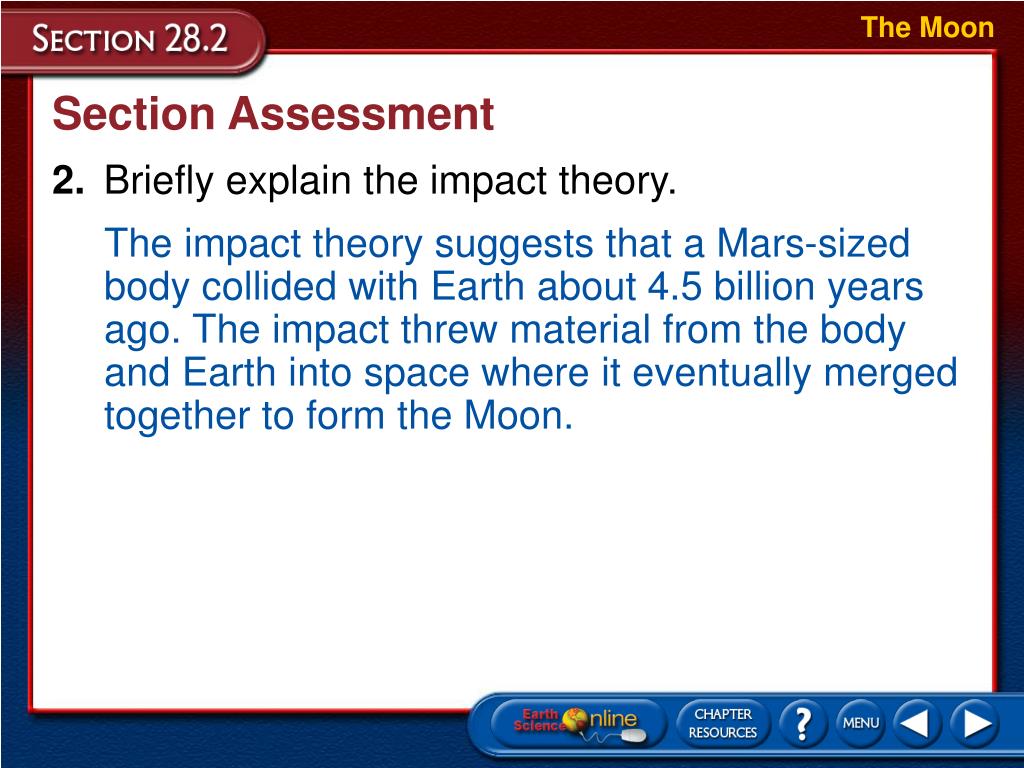 SECTION 28.2

The Moon

Section Assessment

2. Briefly explain the impact theory.

The impact theory suggests that a Mars-sized body collided with Earth about 4.5 billion years ago. The impact threw material from the body and Earth into space where it eventually merged together to form the Moon.

Earth Science Online

CHAPTER RESOURCES

?

MENU